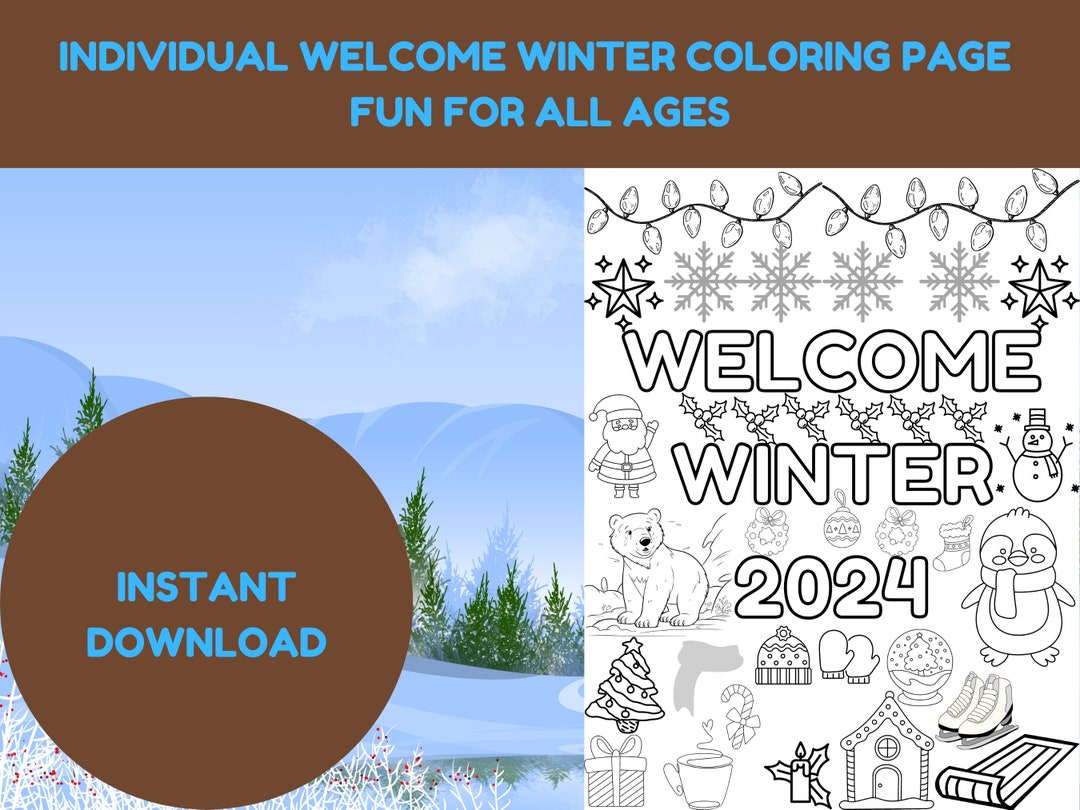 INDIVIDUAL WELCOME WINTER COLORING PAGE
FUN FOR ALL AGES

INSTANT DOWNLOAD

WELCOME
WINTER
2024